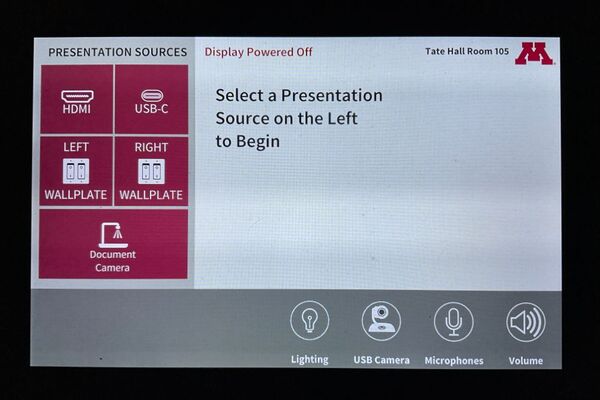 PRESENTATION SOURCES

Display Powered Off

Tate Hall Room 105

M

HDMI

USB-C

LEFT WALLPLATE

RIGHT WALLPLATE

Document Camera

Select a Presentation Source on the Left to Begin

Lighting

USB Camera

Microphones

Volume